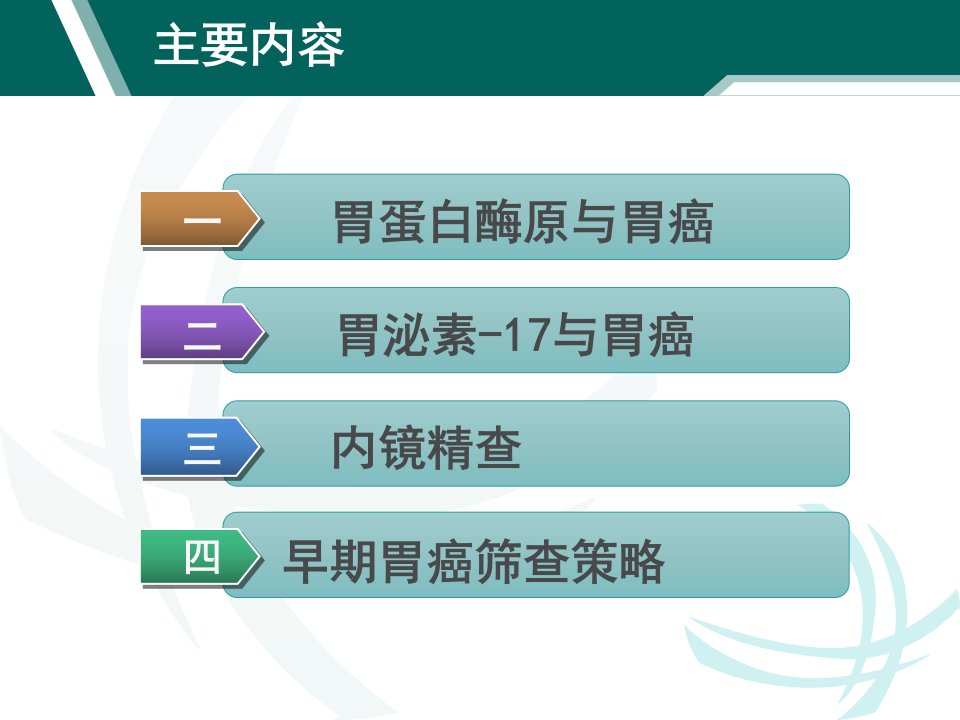 主要内容

一 胃蛋白酶原与胃癌

二 胃泌素-17与胃癌

三 内镜精查

四 早期胃癌筛查策略